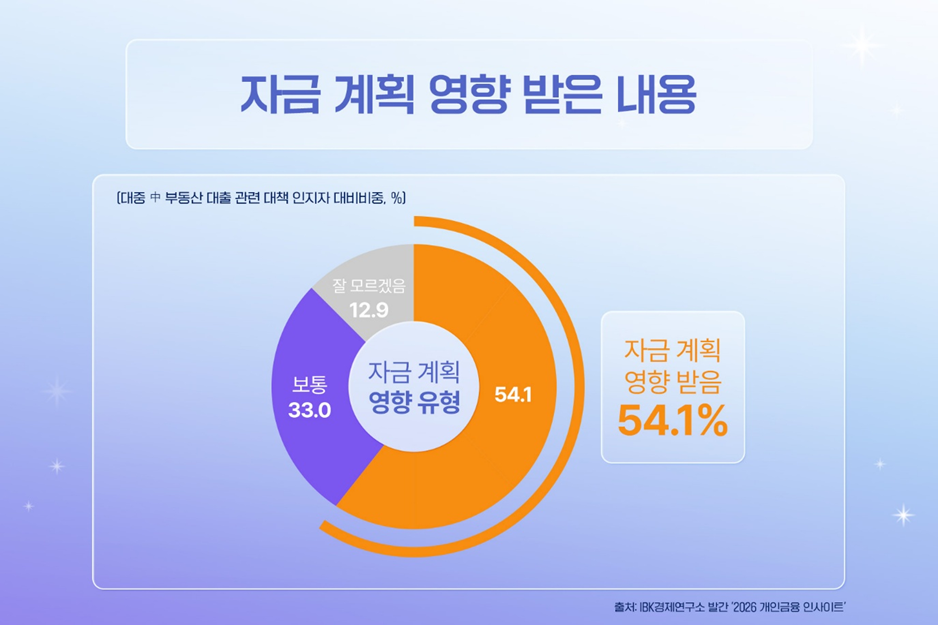 자금 계획 영향 받은 내용

(대중 中 부동산 대출 관련 대책 인지자 대비비중, %)

잘 모르겠음
12.9

보통
33.0

자금 계획
영향 유형

54.1

자금 계획
영향 받음
54.1%

출처: IBK경제연구소 발간 '2026 개인금융 인사이트'